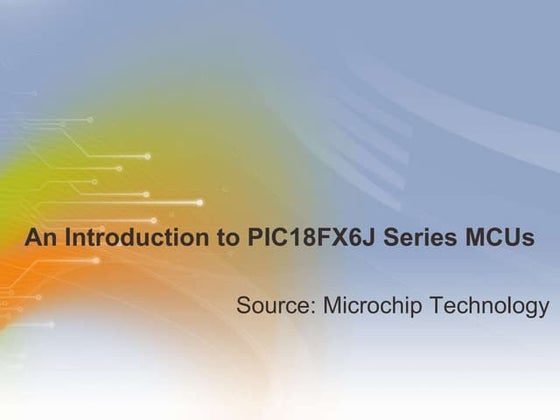 An Introduction to PIC18FX6J Series MCUs

Source: Microchip Technology